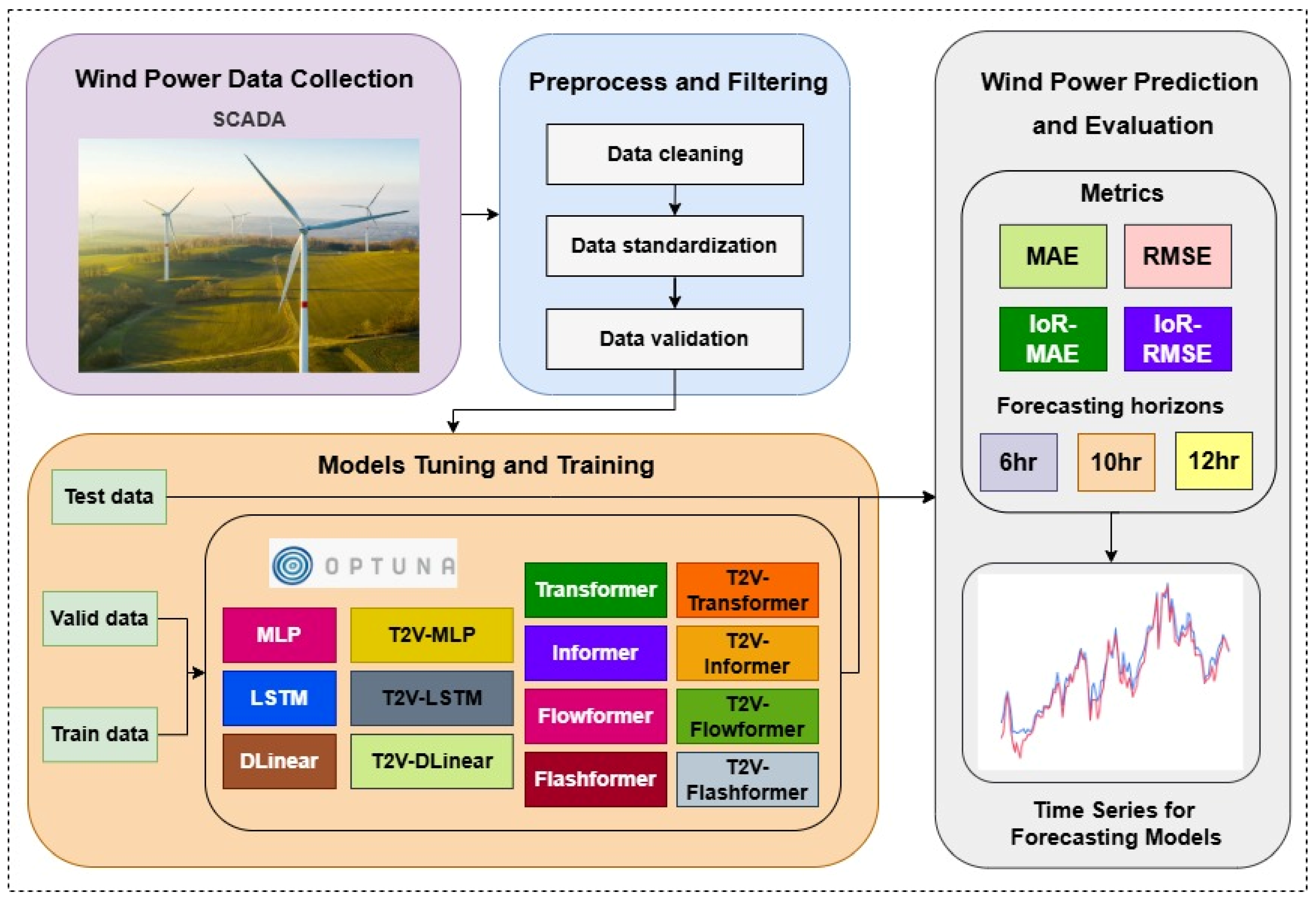 Wind Power Data Collection

SCADA

Preprocess and Filtering

Data cleaning

Data standardization

Data validation

Wind Power Prediction and Evaluation

Metrics

MAE

RMSE

IoR-MAE

IoR-RMSE

Forecasting horizons

6hr

10hr

12hr

Models Tuning and Training

Test data

Valid data

Train data

OPTUNA

MLP

T2V-MLP

LSTM

T2V-LSTM

DLinear

T2V-DLinear

Transformer

T2V-Transformer

Informer

T2V-Informer

Flowformer

T2V-Flowformer

Flashformer

T2V-Flashformer

Time Series for Forecasting Models